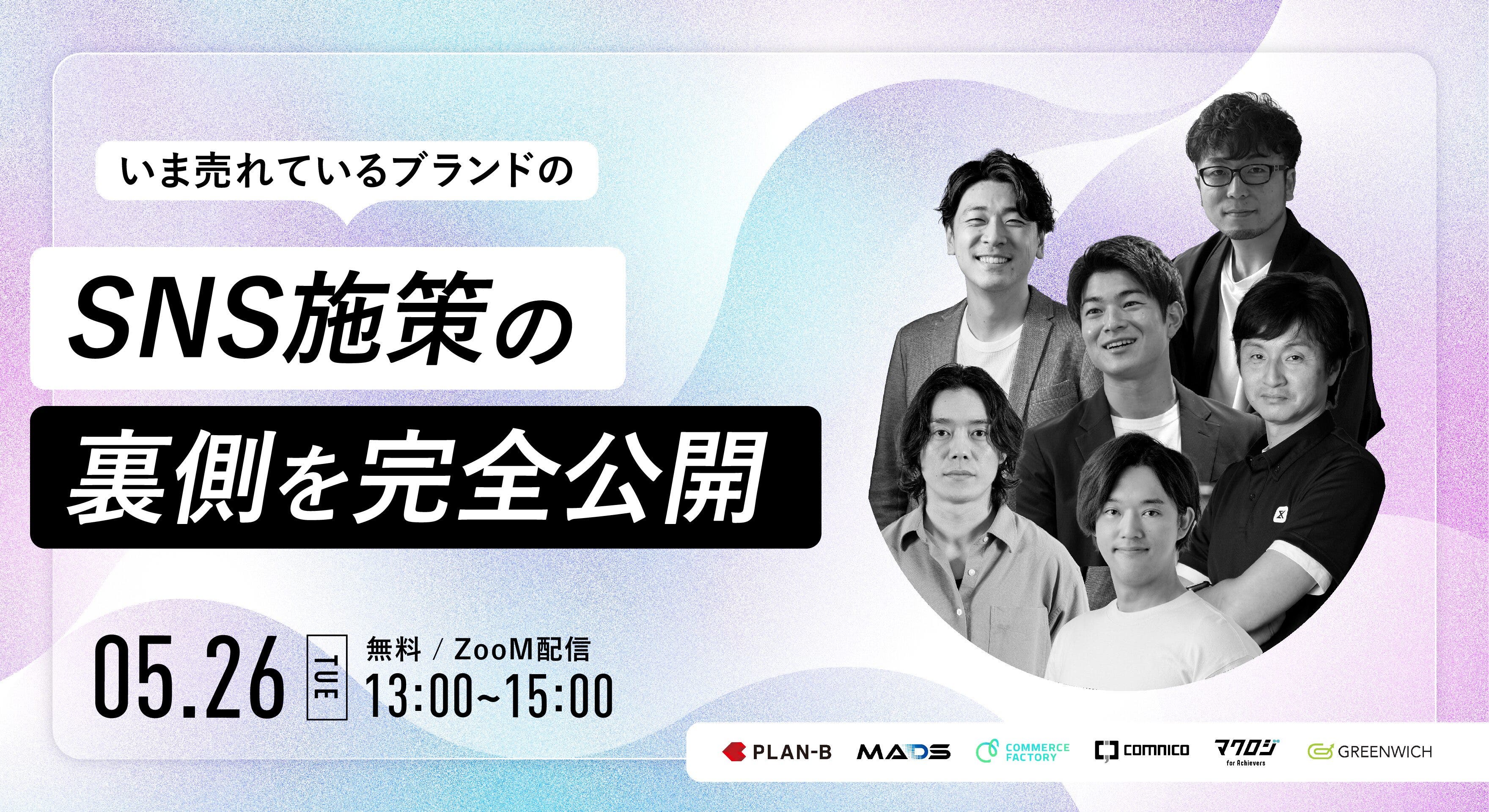 いま売れているブランドの

SNS施策の

裏側を完全公開

05.26 TUE 無料 / ZooM配信 13:00~15:00

PLAN-B MADS COMMERCE FACTORY comnico マクロジ for Achievers GREENWICH